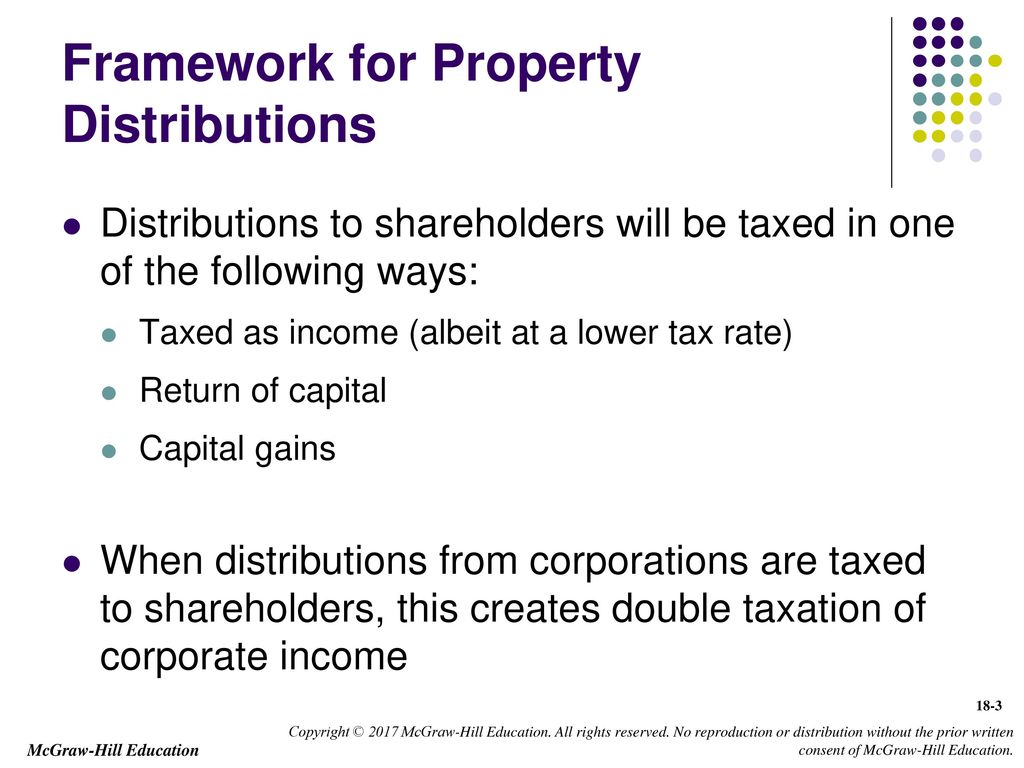 Framework for Property Distributions

Distributions to shareholders will be taxed in one of the following ways:

Taxed as income (albeit at a lower tax rate)

Return of capital

Capital gains

When distributions from corporations are taxed to shareholders, this creates double taxation of corporate income

18-3

McGraw-Hill Education

Copyright © 2017 McGraw-Hill Education. All rights reserved. No reproduction or distribution without the prior written consent of McGraw-Hill Education.